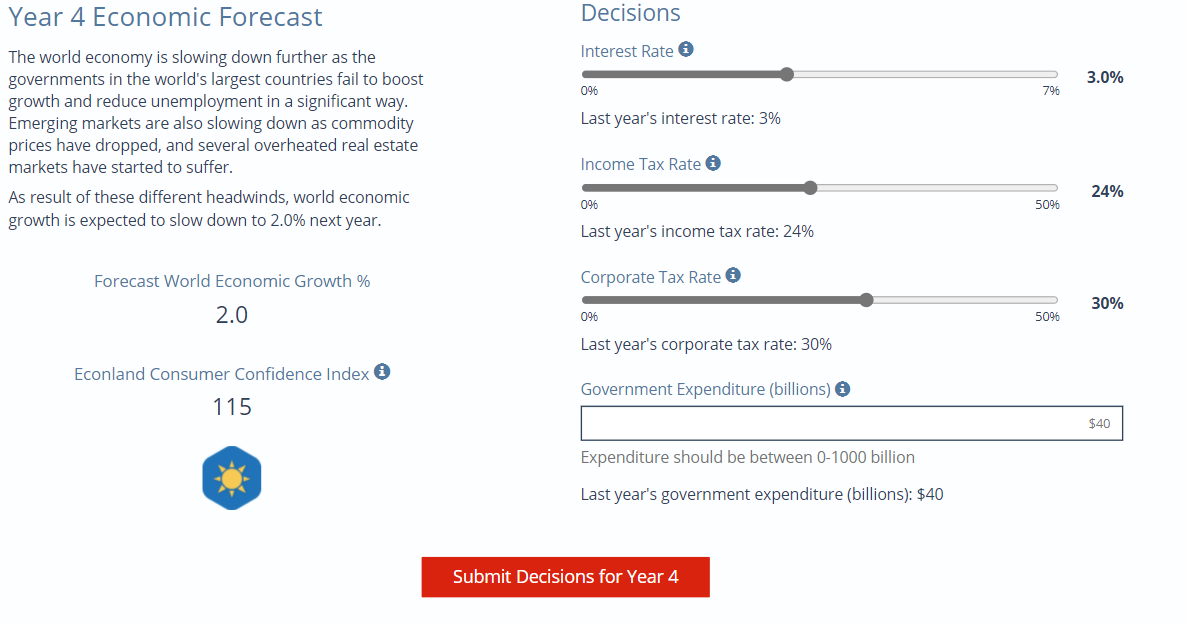 Year 4 Economic Forecast

The world economy is slowing down further as the governments in the world's largest countries fail to boost growth and reduce unemployment in a significant way. Emerging markets are also slowing down as commodity prices have dropped, and several overheated real estate markets have started to suffer.

As result of these different headwinds, world economic growth is expected to slow down to 2.0% next year.

Forecast World Economic Growth %

2.0

Econland Consumer Confidence Index

115

Decisions

Interest Rate

0%

7%

3.0%

Last year's interest rate: 3%

Income Tax Rate

0%

50%

24%

Last year's income tax rate: 24%

Corporate Tax Rate

0%

50%

30%

Last year's corporate tax rate: 30%

Government Expenditure (billions)

$40

Expenditure should be between 0-1000 billion

Last year's government expenditure (billions): $40

Submit Decisions for Year 4